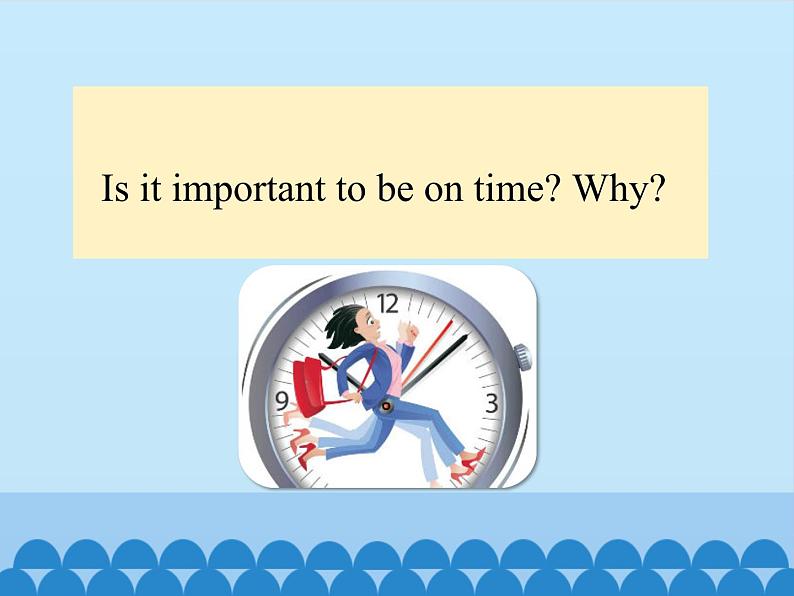 Is it important to be on time? Why?

12
9
3